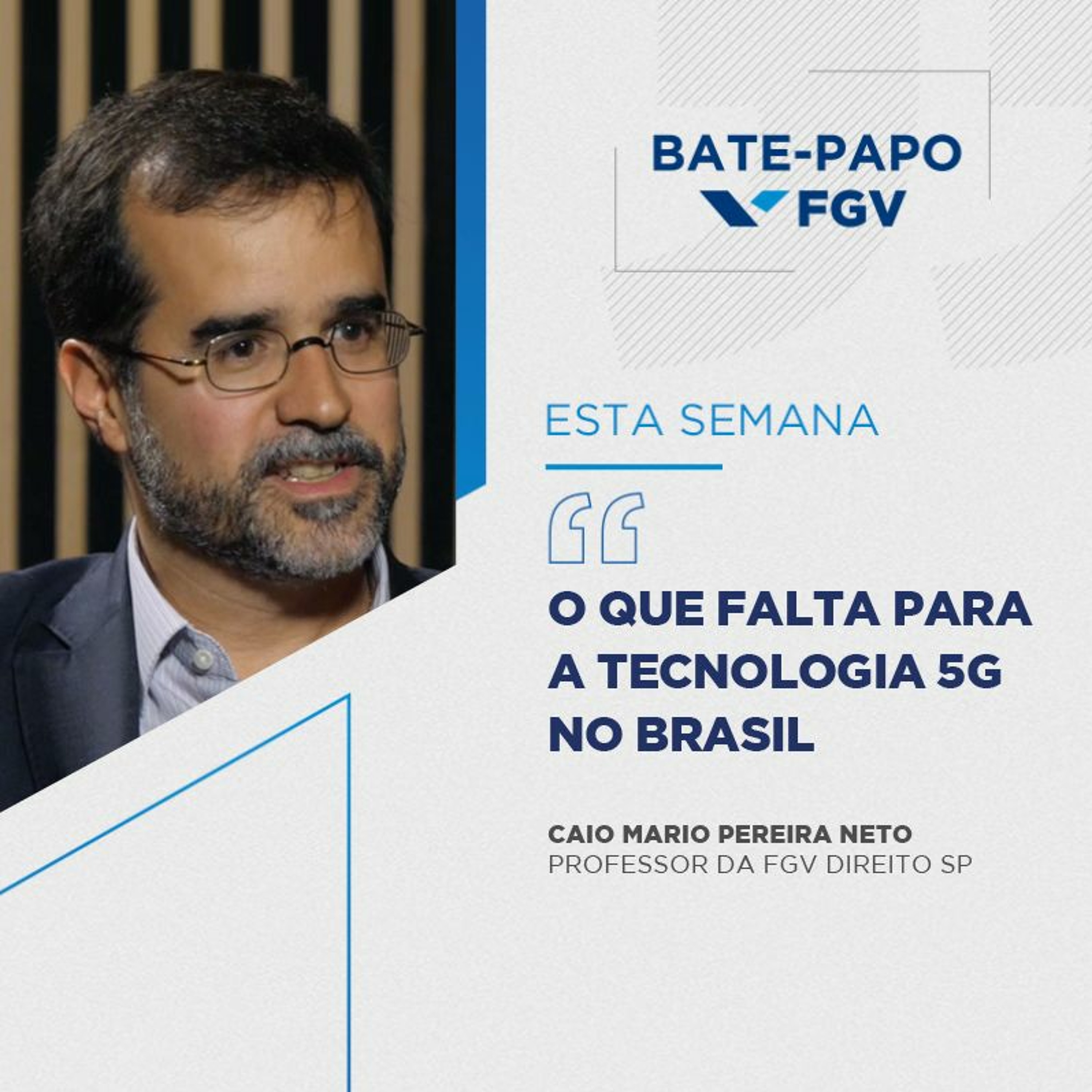 BATE-PAPO
FGV

ESTA SEMANA

“

O QUE FALTA PARA A TECNOLOGIA 5G NO BRASIL

CAIO MARIO PEREIRA NETO
PROFESSOR DA FGV DIREITO SP